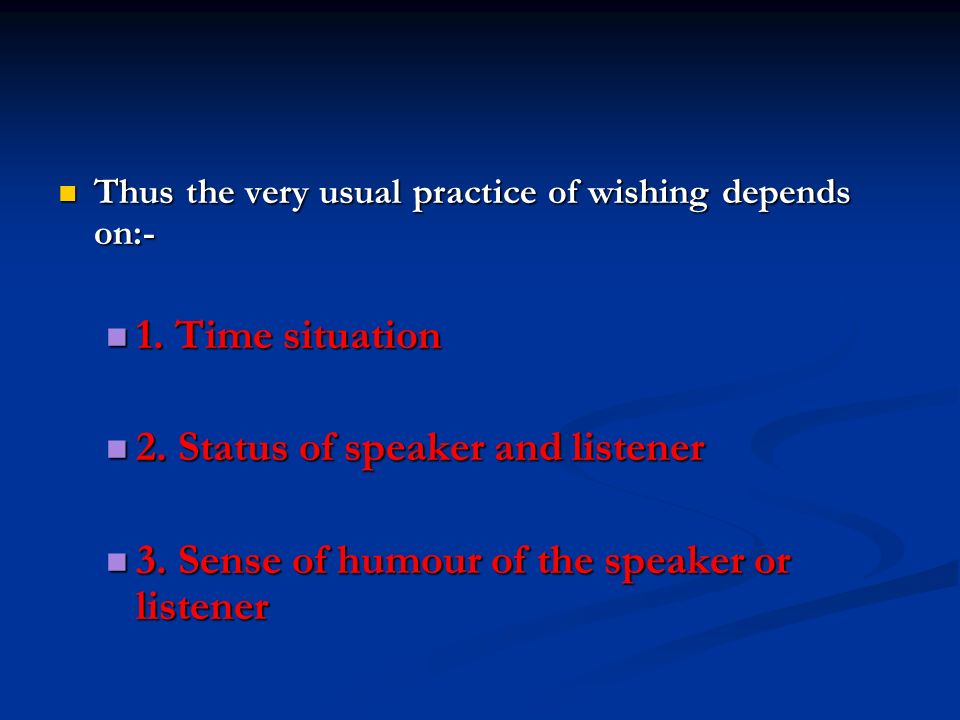 Thus the very usual practice of wishing depends on:-

1. Time situation

2. Status of speaker and listener

3. Sense of humour of the speaker or listener